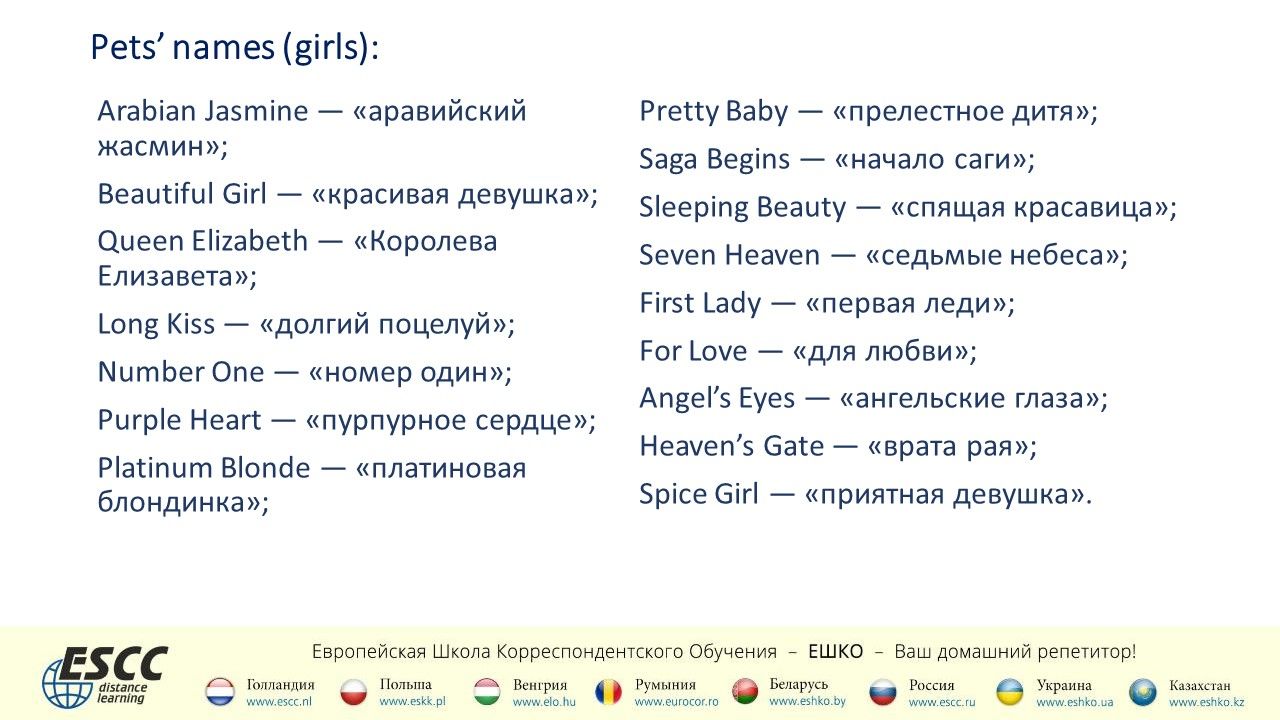 Pets' names (girls):

Arabian Jasmine — «аравийский жасмин»;

Beautiful Girl — «красивая девушка»;

Queen Elizabeth — «Королева Елизавета»;

Long Kiss — «долгий поцелуй»;

Number One — «номер один»;

Purple Heart — «пурпурное сердце»;

Platinum Blonde — «платиновая блондинка»;

Pretty Baby — «прелестное дитя»;

Saga Begins — «начало саги»;

Sleeping Beauty — «спящая красавица»;

Seven Heaven — «седьмые небеса»;

First Lady — «первая леди»;

For Love — «для любви»;

Angel's Eyes — «ангельские глаза»;

Heaven's Gate — «врата рая»;

Spice Girl — «приятная девушка».

ESCC distance learning

Европейская Школа Корреспондентского Обучения – ЕШКО – Ваш домашний репетитор!

Голландия www.escc.nl
Польша www.eskk.pl
Венгрия www.elo.hu
Румыния www.eurocor.ro
Беларусь www.eshko.by
Россия www.escc.ru
Украина www.eshko.ua
Казахстан www.eshko.kz